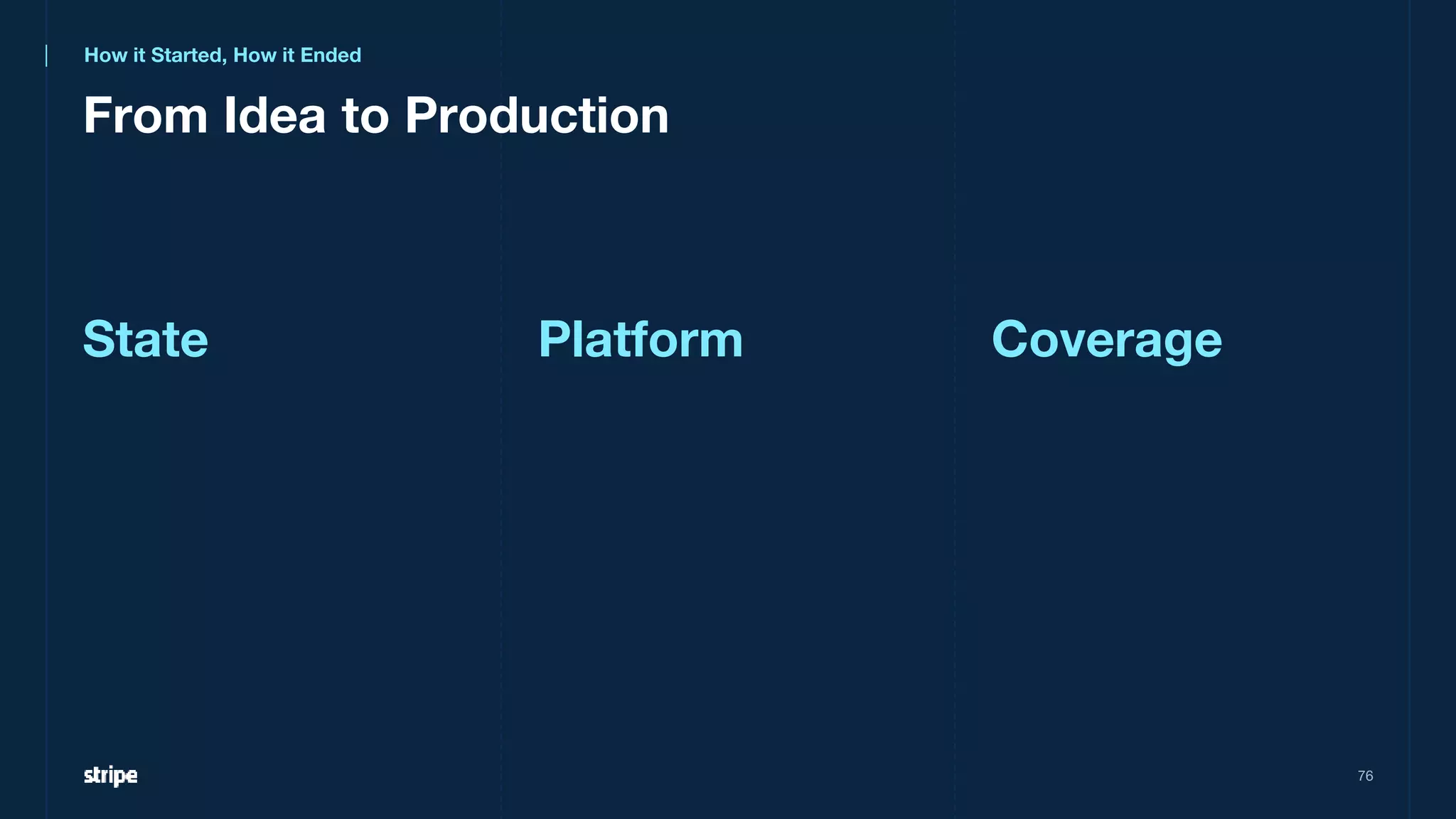 How it Started, How it Ended

From Idea to Production

State

Platform

Coverage

stripe

76